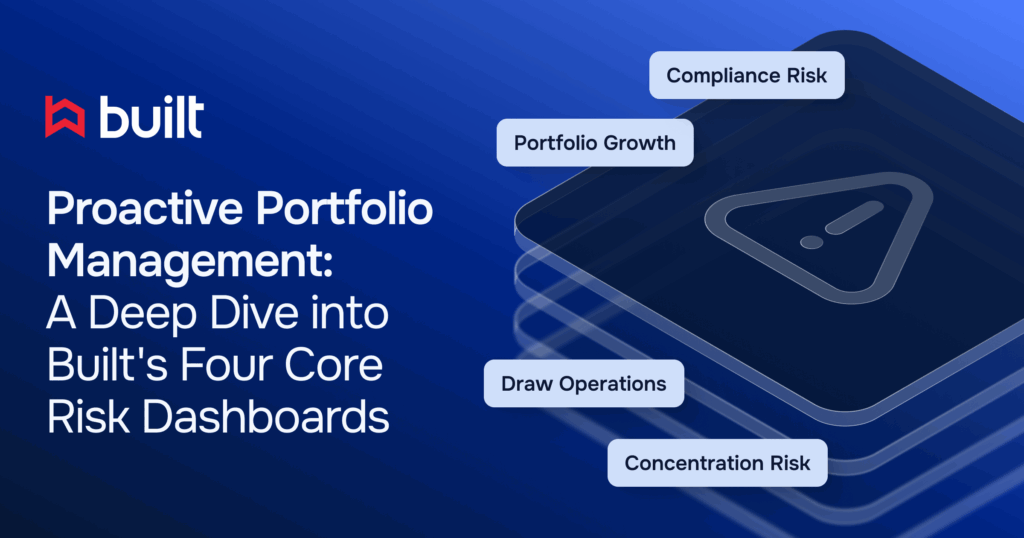 built

Proactive Portfolio Management: A Deep Dive into Built's Four Core Risk Dashboards

Compliance Risk

Portfolio Growth

Draw Operations

Concentration Risk